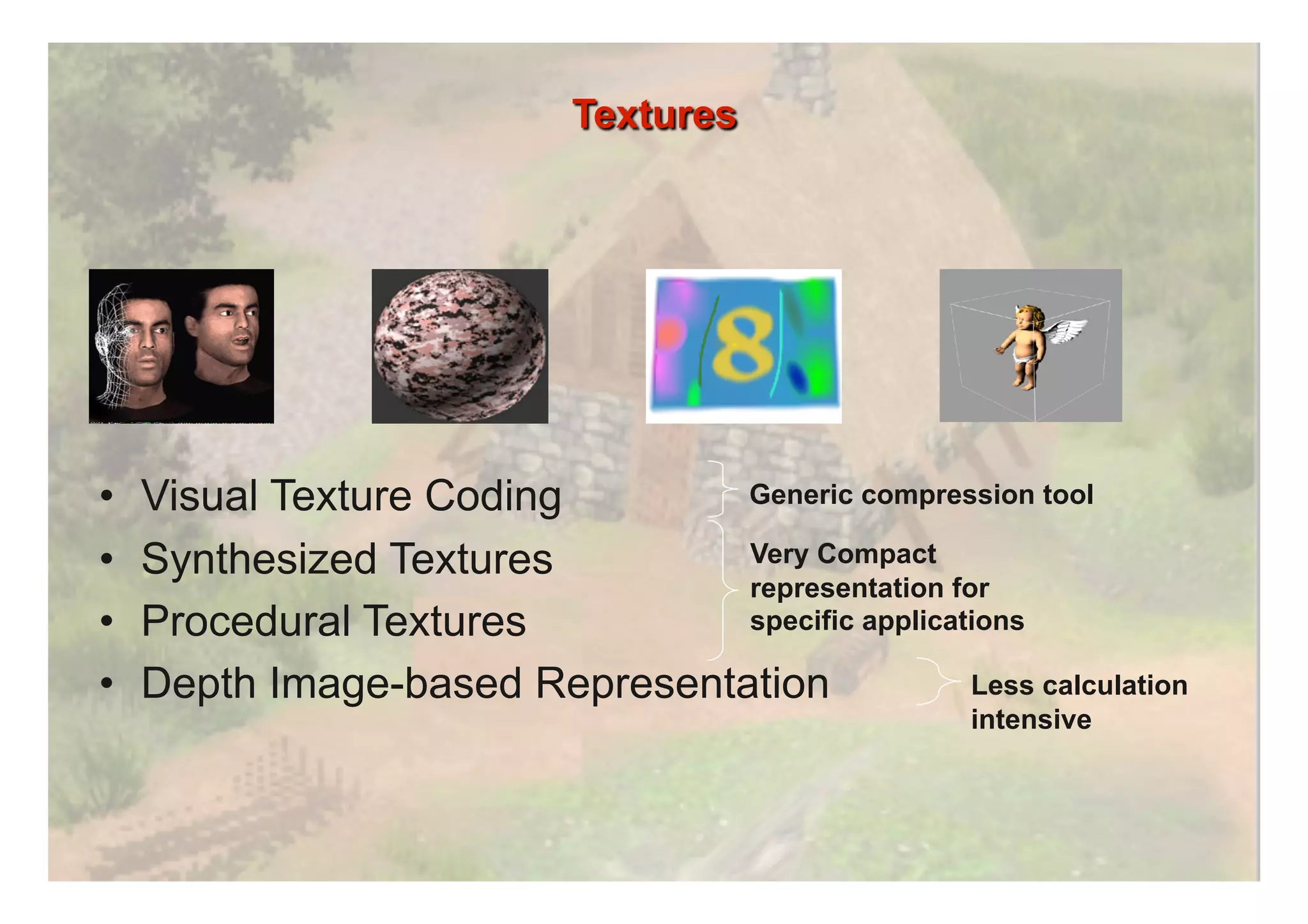 Textures

8

• Visual Texture Coding
• Synthesized Textures
• Procedural Textures
• Depth Image-based Representation

Generic compression tool

Very Compact representation for specific applications

Less calculation intensive